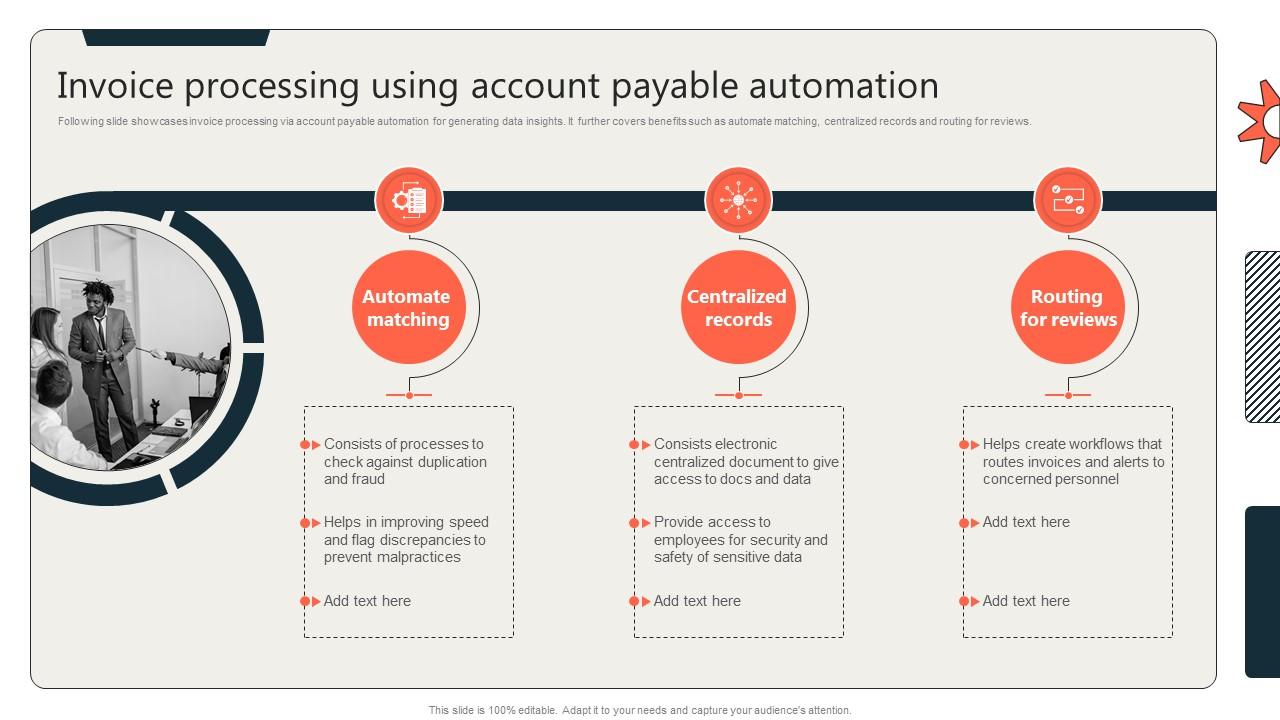 Invoice processing using account payable automation

Following slide showcases invoice processing via account payable automation for generating data insights. It further covers benefits such as automate matching, centralized records and routing for reviews.

Automate matching

Consists of processes to check against duplication and fraud

Helps in improving speed and flag discrepancies to prevent malpractices

Add text here

Centralized records

Consists electronic centralized document to give access to docs and data

Provide access to employees for security and safety of sensitive data

Add text here

Routing for reviews

Helps create workflows that routes invoices and alerts to concerned personnel

Add text here

Add text here

This slide is 100% editable. Adapt it to your needs and capture your audience's attention.